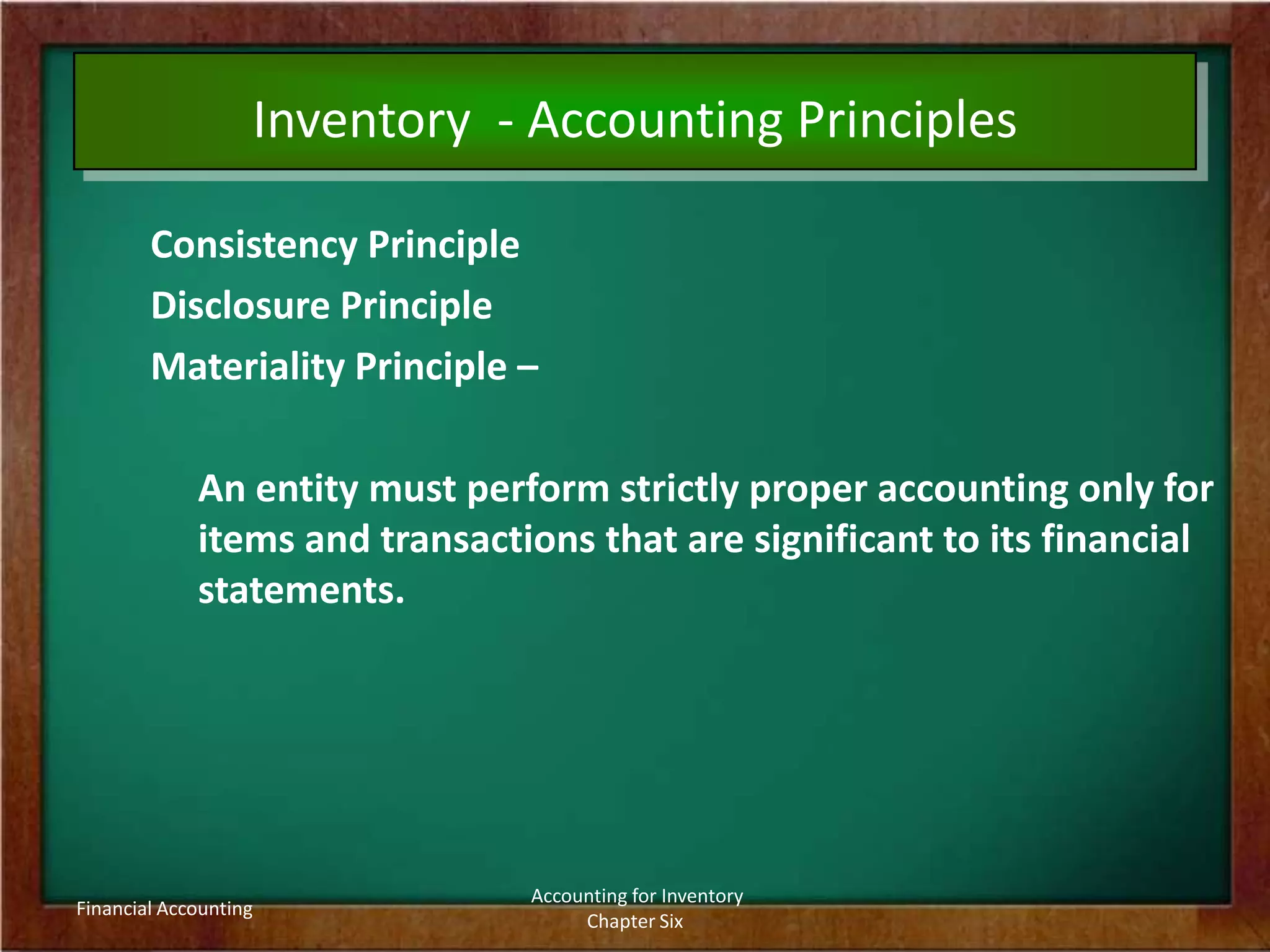 Inventory - Accounting Principles

Consistency Principle

Disclosure Principle

Materiality Principle –

An entity must perform strictly proper accounting only for items and transactions that are significant to its financial statements.

Financial Accounting

Accounting for Inventory
Chapter Six